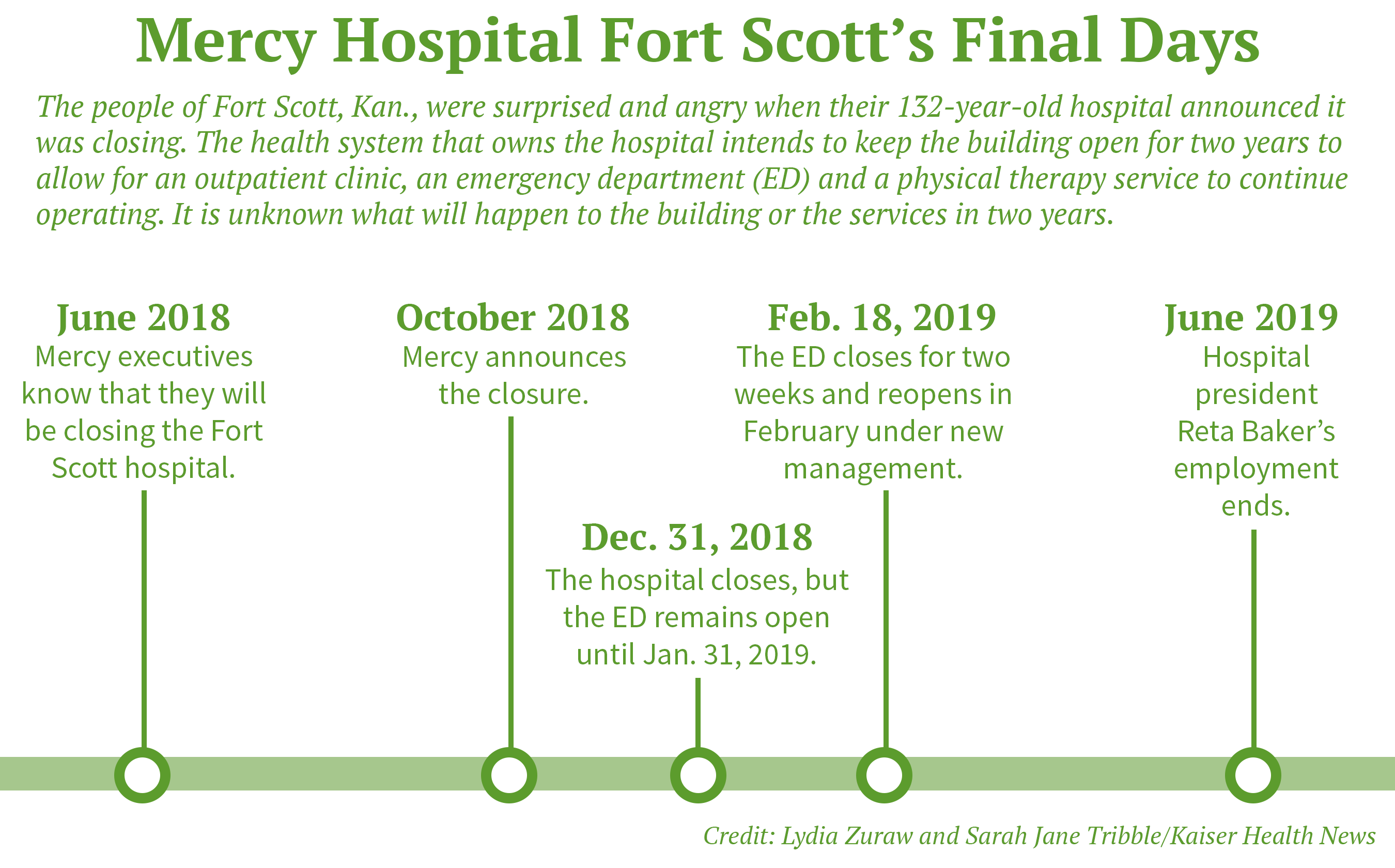 Mercy Hospital Fort Scott's Final Days

The people of Fort Scott, Kan., were surprised and angry when their 132-year-old hospital announced it was closing. The health system that owns the hospital intends to keep the building open for two years to allow for an outpatient clinic, an emergency department (ED) and a physical therapy service to continue operating. It is unknown what will happen to the building or the services in two years.

June 2018
Mercy executives know that they will be closing the Fort Scott hospital.

October 2018
Mercy announces the closure.

Dec. 31, 2018
The hospital closes, but the ED remains open until Jan. 31, 2019.

Feb. 18, 2019
The ED closes for two weeks and reopens in February under new management.

June 2019
Hospital president Reta Baker's employment ends.

Credit: Lydia Zuraw and Sarah Jane Tribble/Kaiser Health News